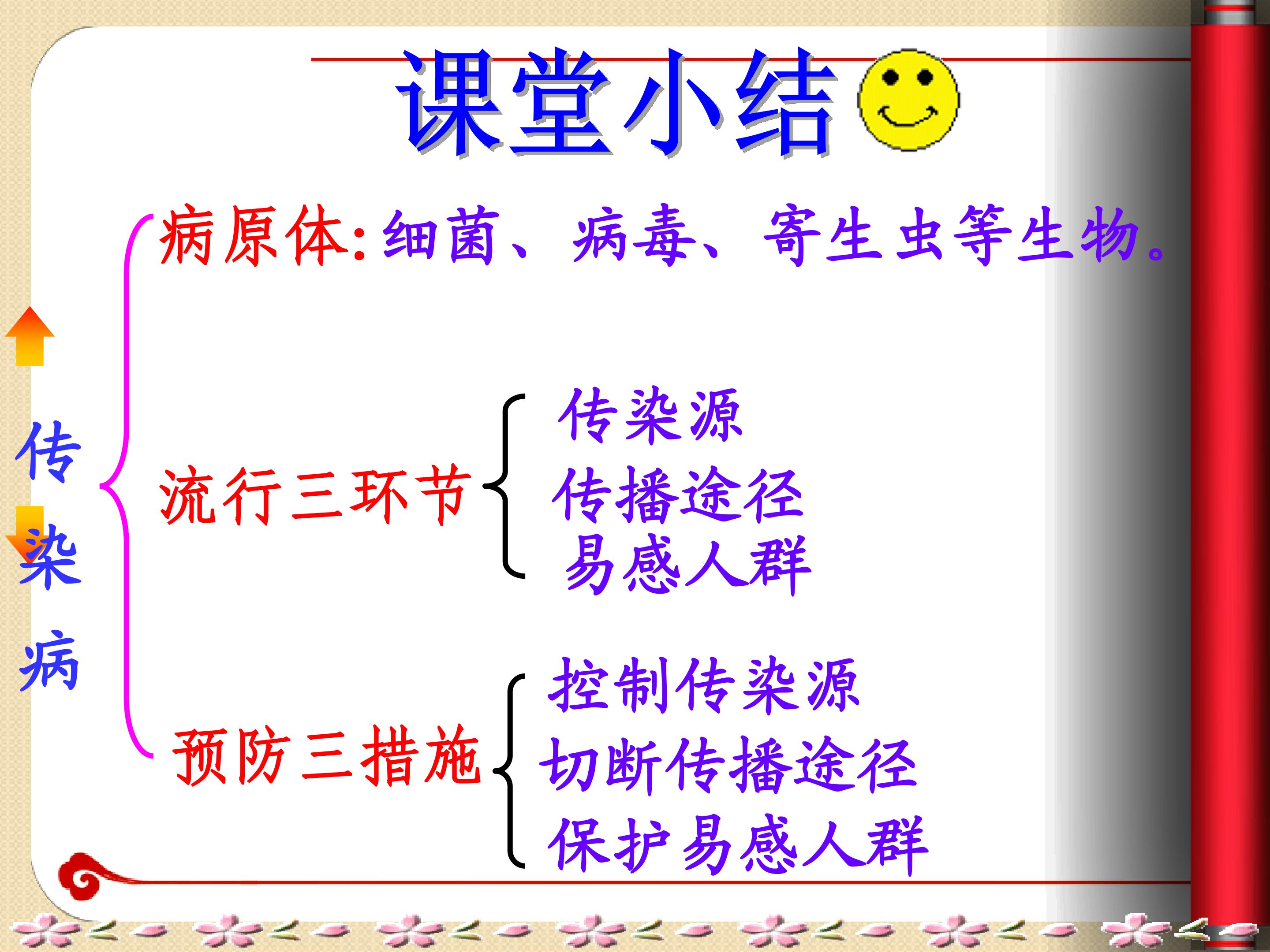 课堂小结

传染病

病原体:细菌、病毒、寄生虫等生物。

流行三环节

传染源
传播途径
易感人群

预防三措施

控制传染源
切断传播途径
保护易感人群